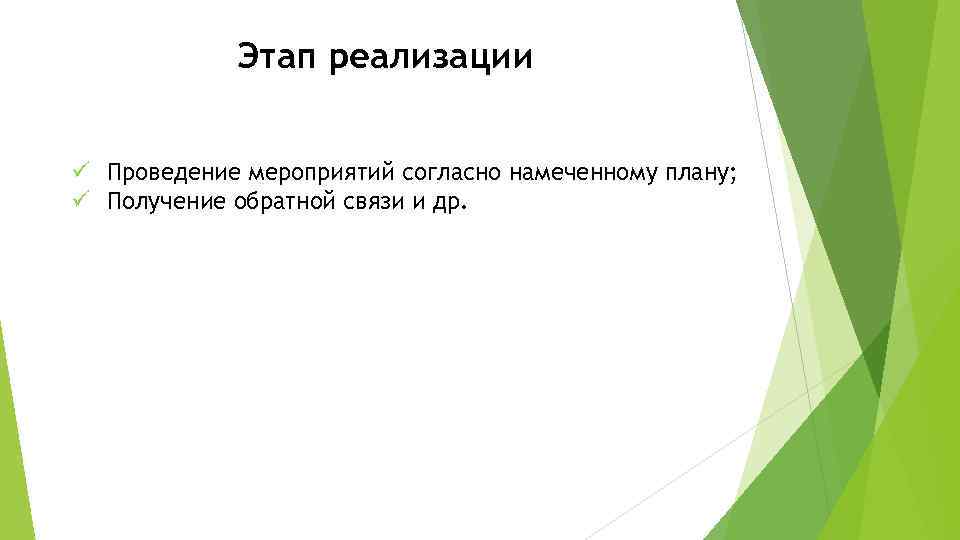 Этап реализации

✓ Проведение мероприятий согласно намеченному плану;
✓ Получение обратной связи и др.